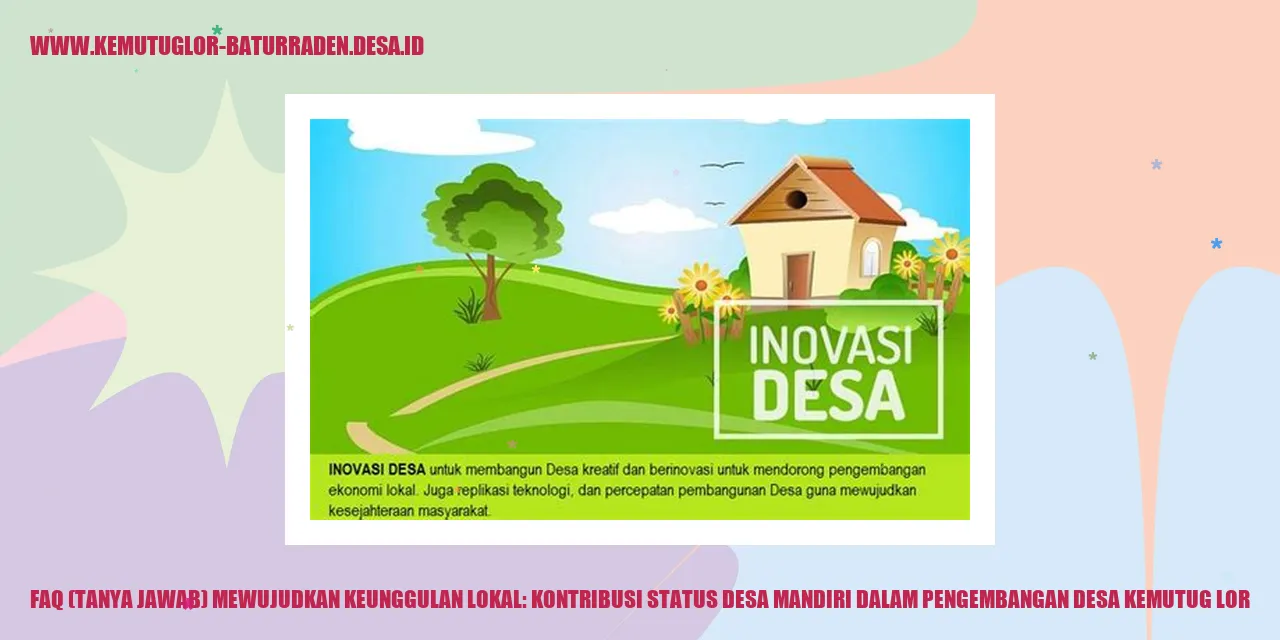 WWW.KEMUTUGLOR-BATURRADEN.DESA.ID

INOVASI DESA

INOVASI DESA untuk membangun Desa kreatif dan berinovasi untuk mendorong pengembangan ekonomi lokal. Juga replikasi teknologi, dan percepatan pembangunan Desa guna mewujudkan kesejahteraan masyarakat.

FAQ (TANYA JAWAB) MEWUJUDKAN KEUNGGULAN LOKAL: KONTRIBUSI STATUS DESA MANDIRI DALAM PENGEMBANGAN DESA KEMUTUG LOR